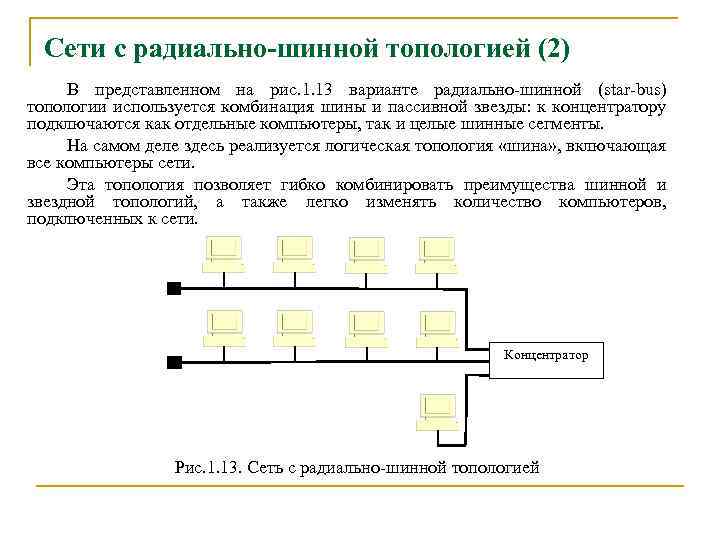 Сети с радиально-шинной топологией (2)

В представленном на рис.1.13 варианте радиально-шинной (star-bus) топологии используется комбинация шины и пассивной звезды: к концентратору подключаются как отдельные компьютеры, так и целые шинные сегменты.

На самом деле здесь реализуется логическая топология «шина», включающая все компьютеры сети.

Эта топология позволяет гибко комбинировать преимущества шинной и звездной топологий, а также легко изменять количество компьютеров, подключенных к сети.

Концентратор

Рис.1.13. Сеть с радиально-шинной топологией